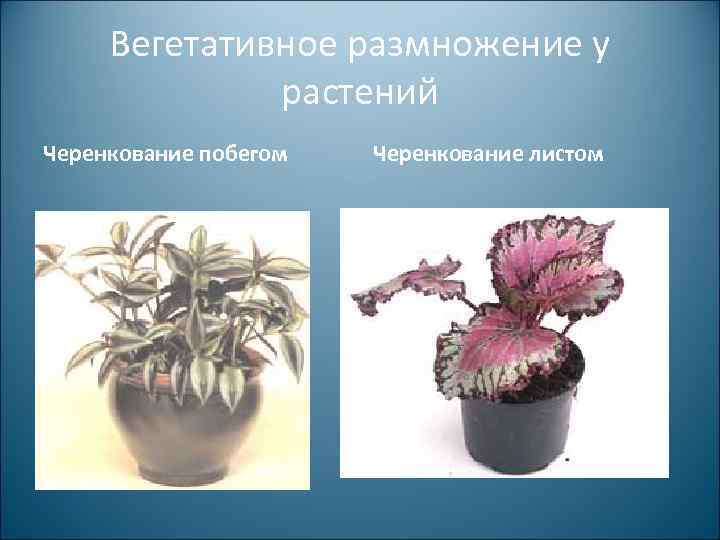 Вегетативное размножение у растений

Черенкование побегом

Черенкование листом